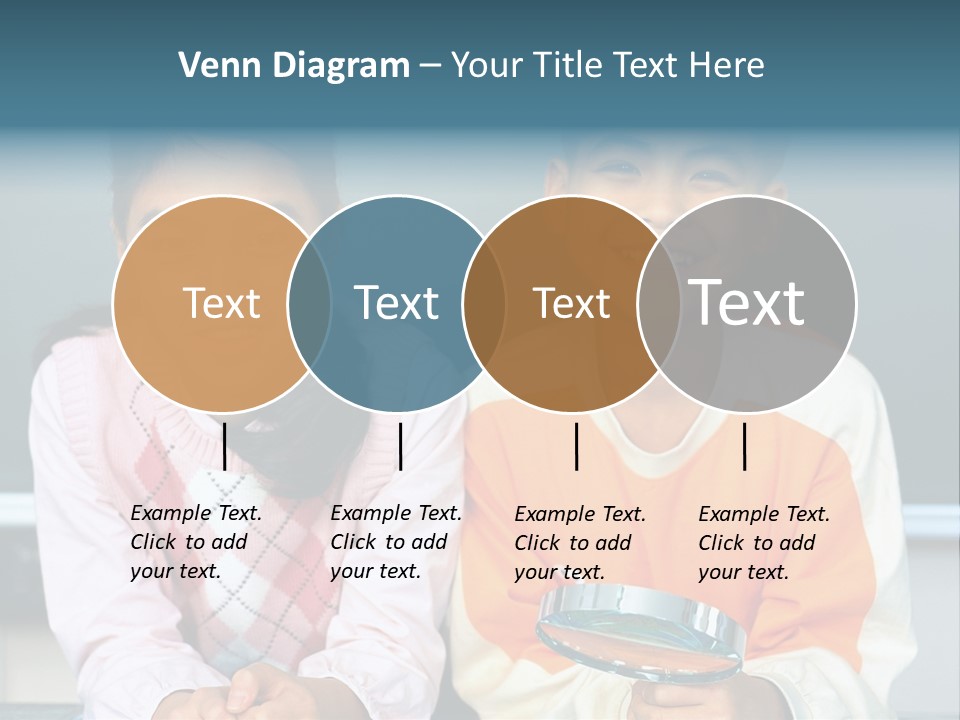 Venn Diagram – Your Title Text Here

Text

Text

Text

Text

Example Text. Click to add your text.

Example Text. Click to add your text.

Example Text. Click to add your text.

Example Text. Click to add your text.